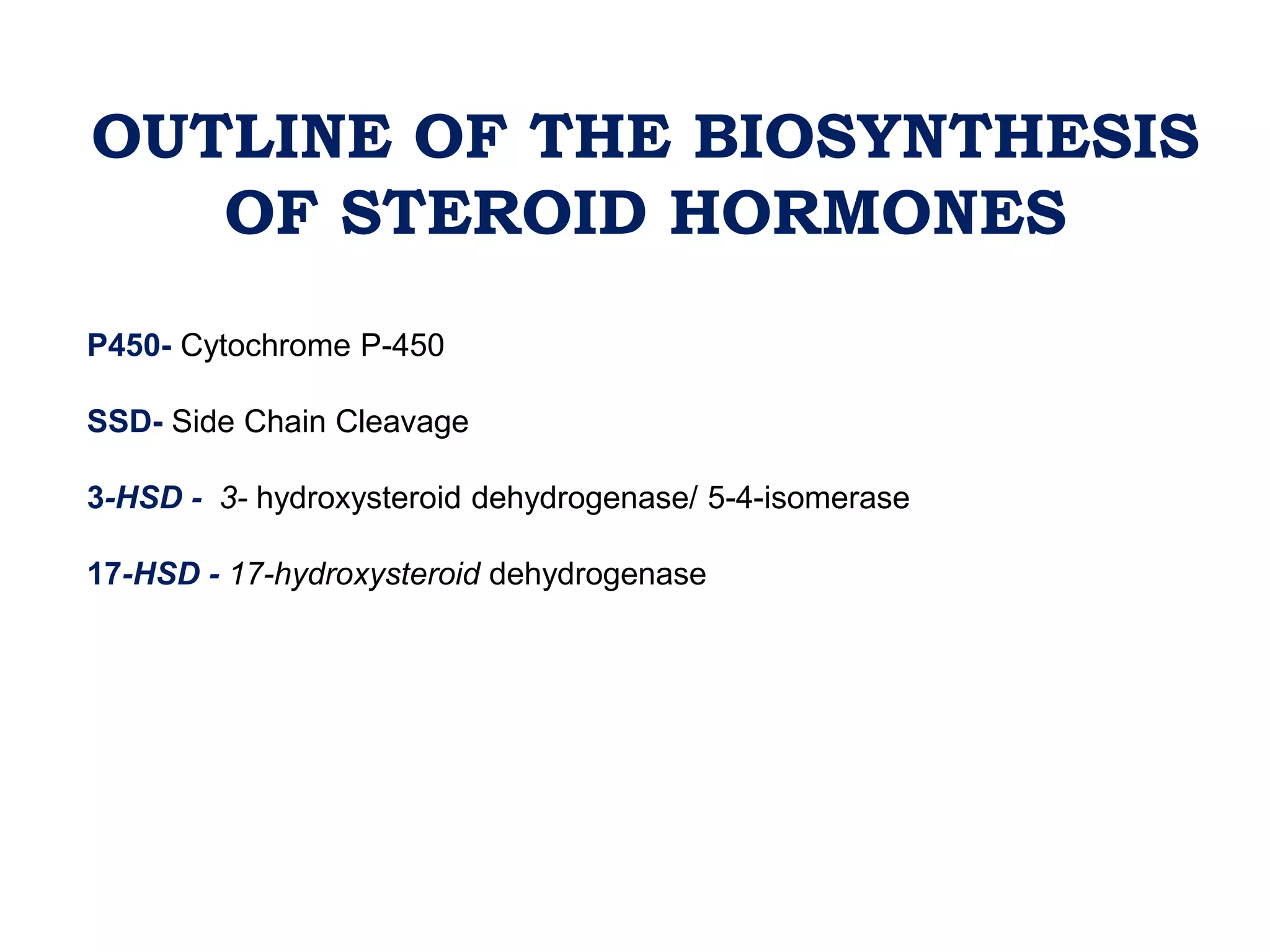 OUTLINE OF THE BIOSYNTHESIS OF STEROID HORMONES

P450- Cytochrome P-450

SSD- Side Chain Cleavage

3-HSD - 3- hydroxysteroid dehydrogenase/ 5-4-isomerase

17-HSD - 17-hydroxysteroid dehydrogenase